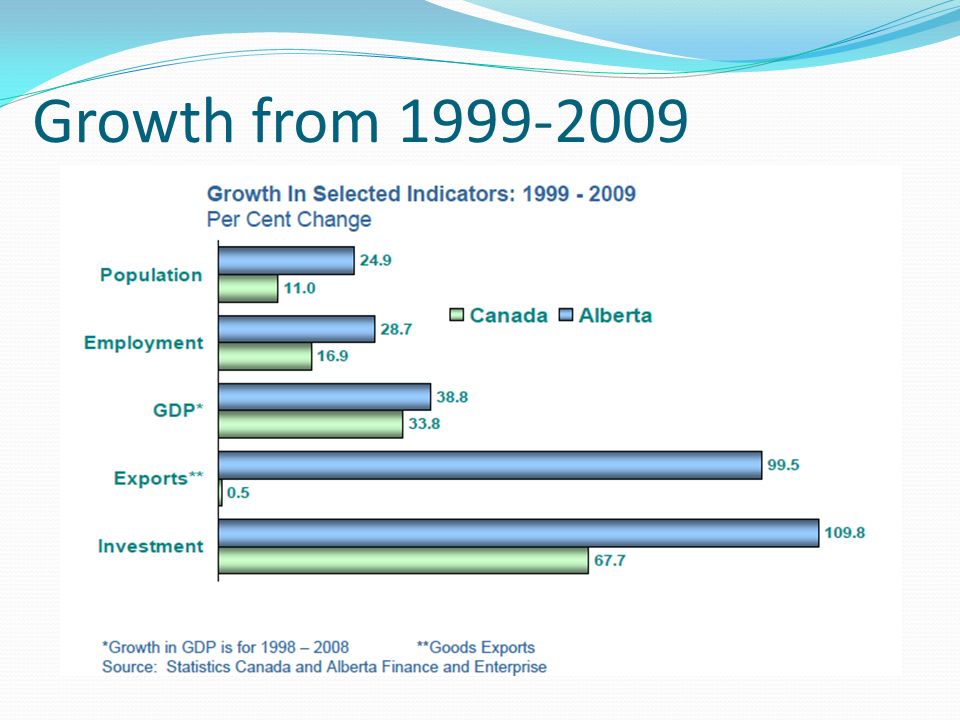 Growth from 1999-2009

Growth In Selected Indicators: 1999 - 2009
Per Cent Change

Canada Alberta

Population
24.9
11.0

Employment
28.7
16.9

GDP*
38.8
33.8

Exports**
99.5
0.5

Investment
109.8
67.7

*Growth in GDP is for 1998 – 2008 **Goods Exports
Source: Statistics Canada and Alberta Finance and Enterprise